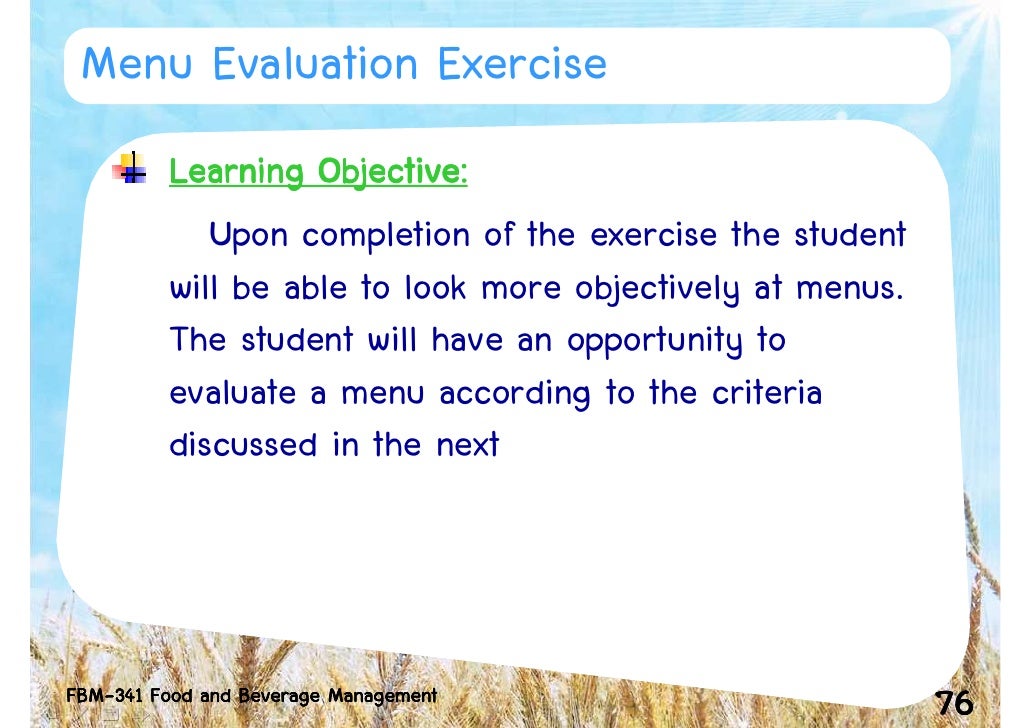 Menu Evaluation Exercise

Learning Objective:

Upon completion of the exercise the student will be able to look more objectively at menus. The student will have an opportunity to evaluate a menu according to the criteria discussed in the next

FBM-341 Food and Beverage Management

76